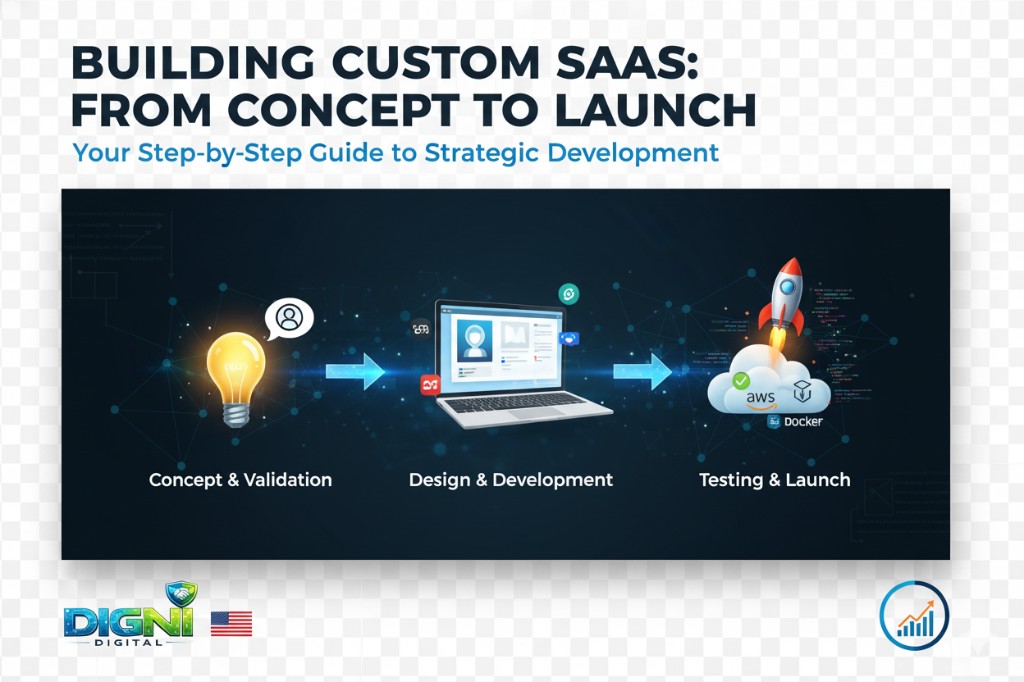 BUILDING CUSTOM SAAS: FROM CONCEPT TO LAUNCH
Your Step-by-Step Guide to Strategic Development

aws
Docker

Concept & Validation
Design & Development
Testing & Launch

DIGNI
DIGITAL